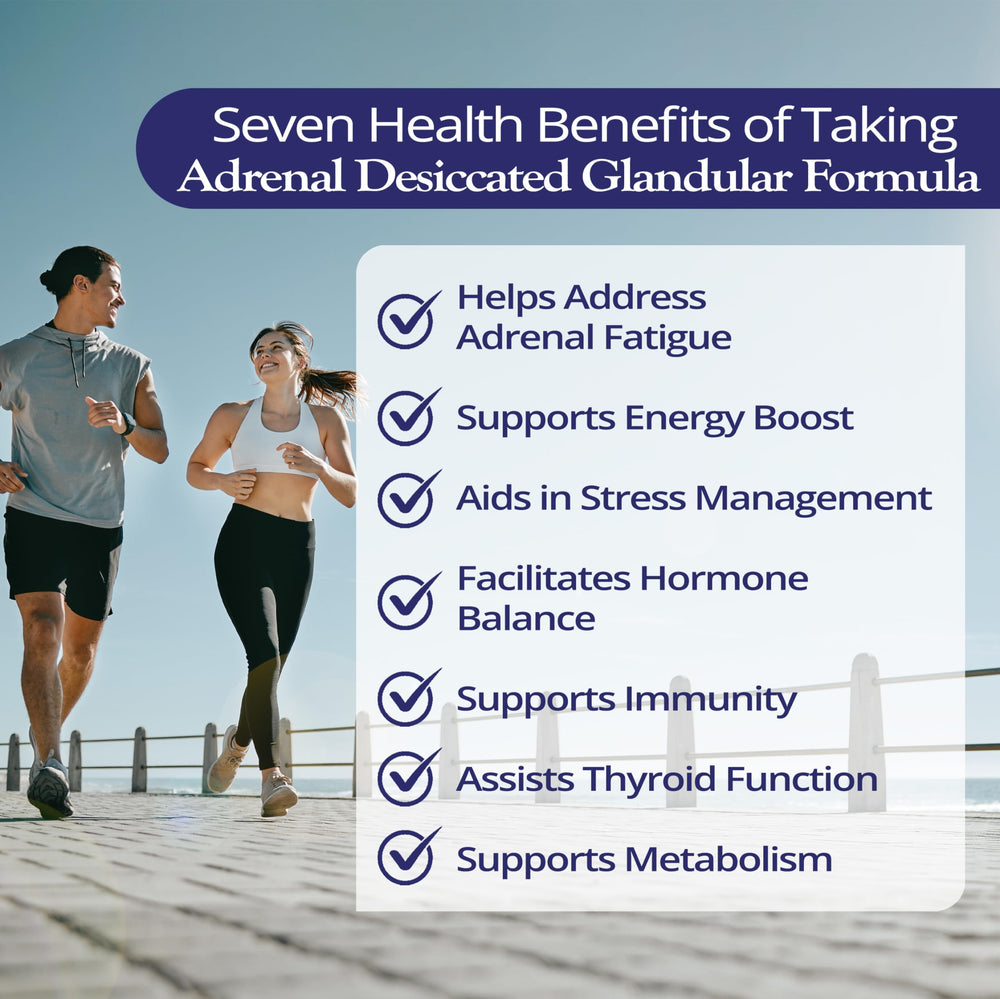 Seven Health Benefits of Taking
Adrenal Desiccated Glandular Formula

Helps Address Adrenal Fatigue

Supports Energy Boost

Aids in Stress Management

Facilitates Hormone Balance

Supports Immunity

Assists Thyroid Function

Supports Metabolism